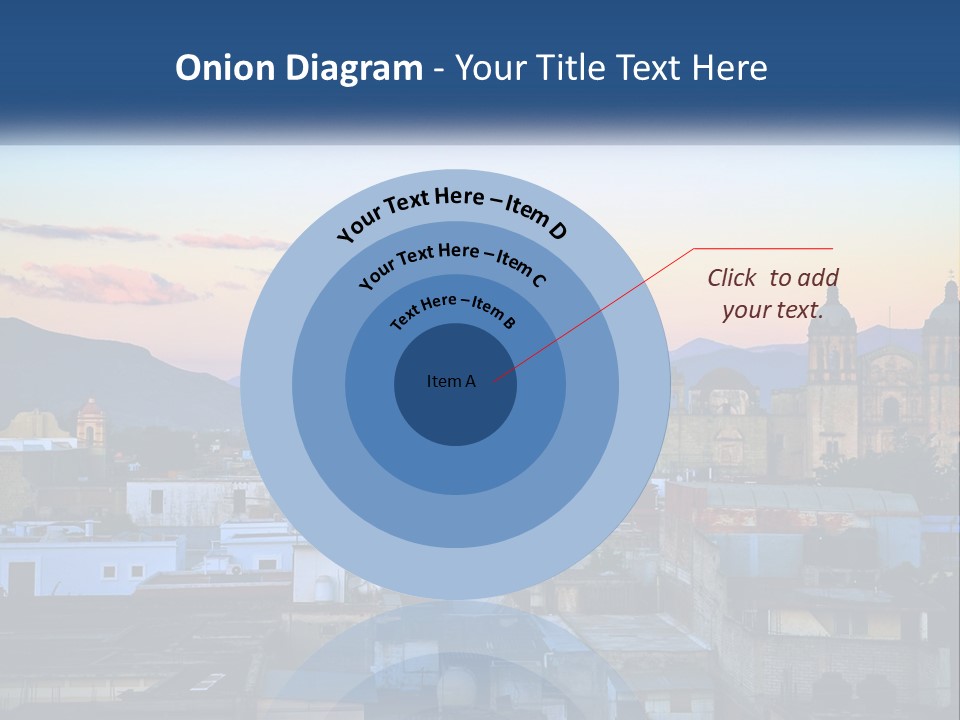 Onion Diagram - Your Title Text Here

Your Text Here – Item D

Your Text Here – Item C

Text Here – Item B

Item A

Click to add your text.